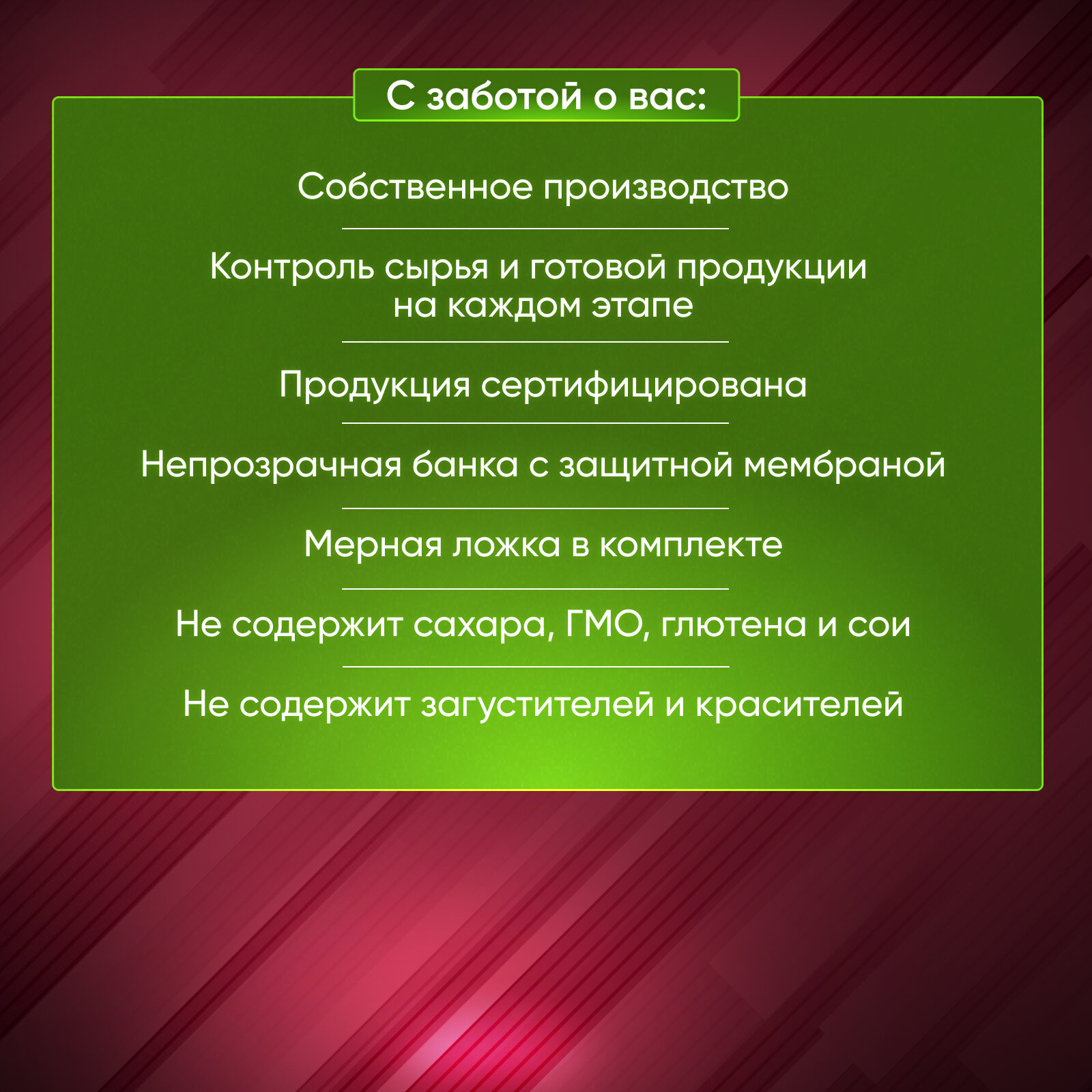 С заботой о вас:

Собственное производство

Контроль сырья и готовой продукции на каждом этапе

Продукция сертифицирована

Непрозрачная банка с защитной мембраной

Мерная ложка в комплекте

Не содержит сахара, ГМО, глютена и сои

Не содержит загустителей и красителей